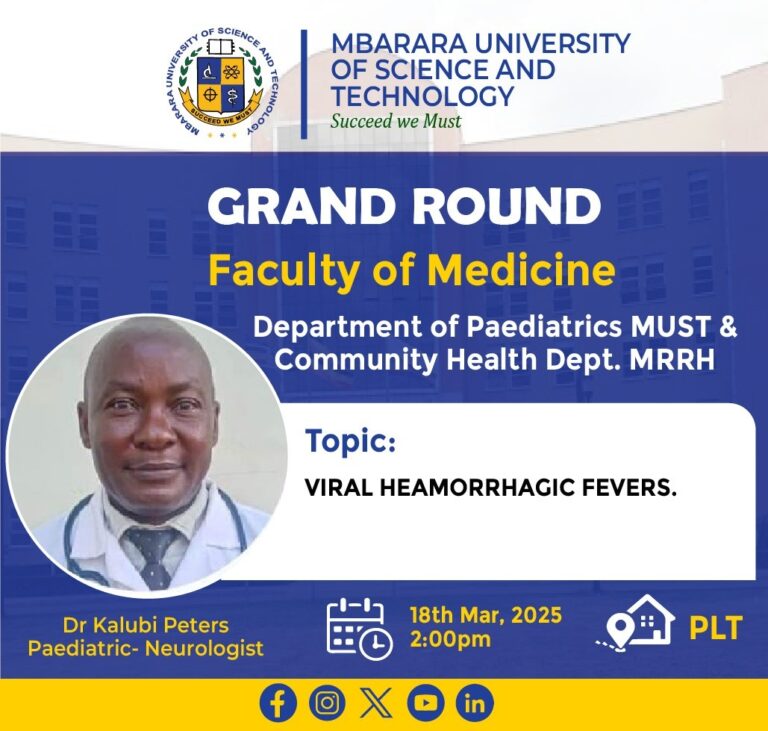 MBARARA UNIVERSITY OF SCIENCE AND TECHNOLOGY
SUCCEED WE MUST

MBARARA UNIVERSITY OF SCIENCE AND TECHNOLOGY
Succeed we Must

GRAND ROUND
Faculty of Medicine
Department of Paediatrics MUST & Community Health Dept. MRRH

Topic:
VIRAL HEAMORRHAGIC FEVERS.

Dr Kalubi Peters
Paediatric- Neurologist

18th Mar, 2025
2:00pm

PLT